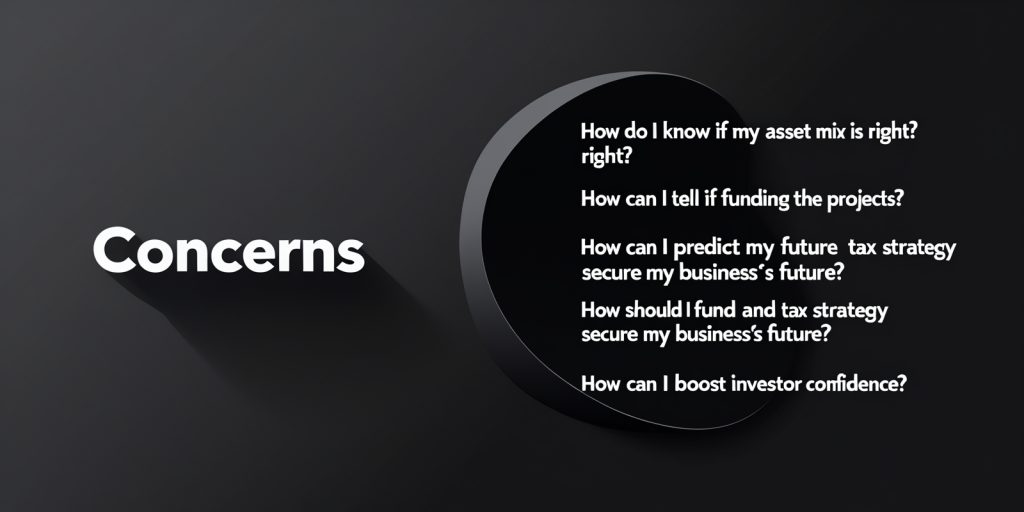 Concerns

How do I know if my asset mix is right? right?

How can I tell if funding the projects?

How can I predict my future tax strategy secure my business's future?

How should I fund and tax strategy secure my business's future?

How can I boost investor confidence?